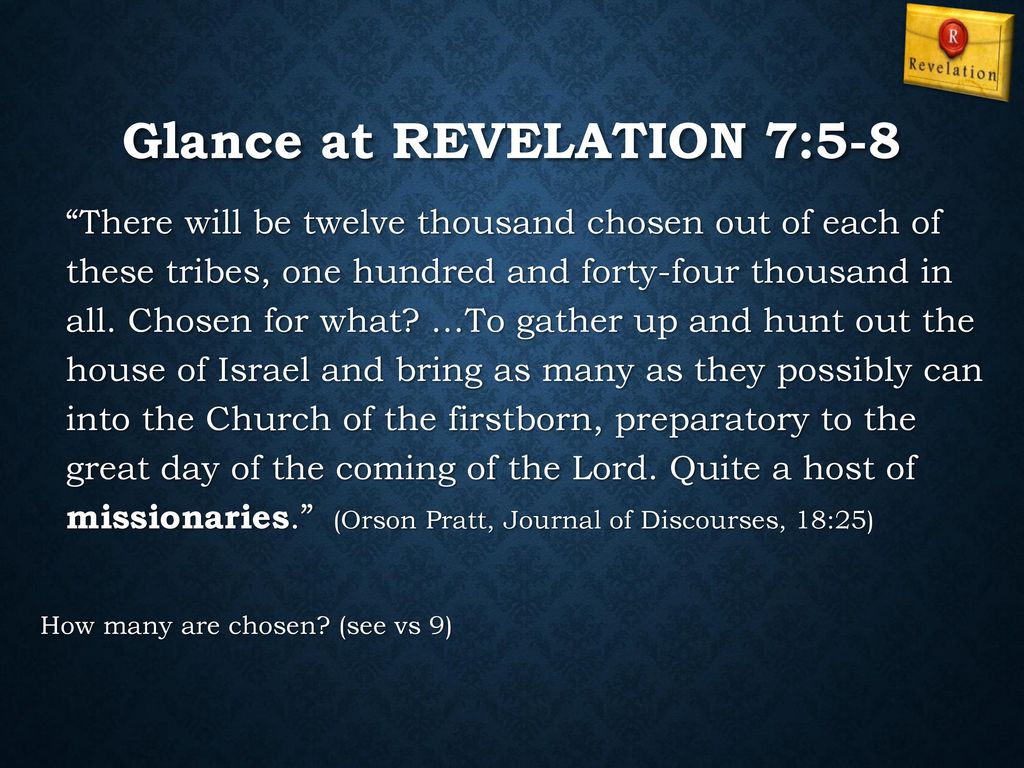 R
Revelation

Glance at REVELATION 7:5-8

“There will be twelve thousand chosen out of each of these tribes, one hundred and forty-four thousand in all. Chosen for what? …To gather up and hunt out the house of Israel and bring as many as they possibly can into the Church of the firstborn, preparatory to the great day of the coming of the Lord. Quite a host of missionaries.” (Orson Pratt, Journal of Discourses, 18:25)

How many are chosen? (see vs 9)